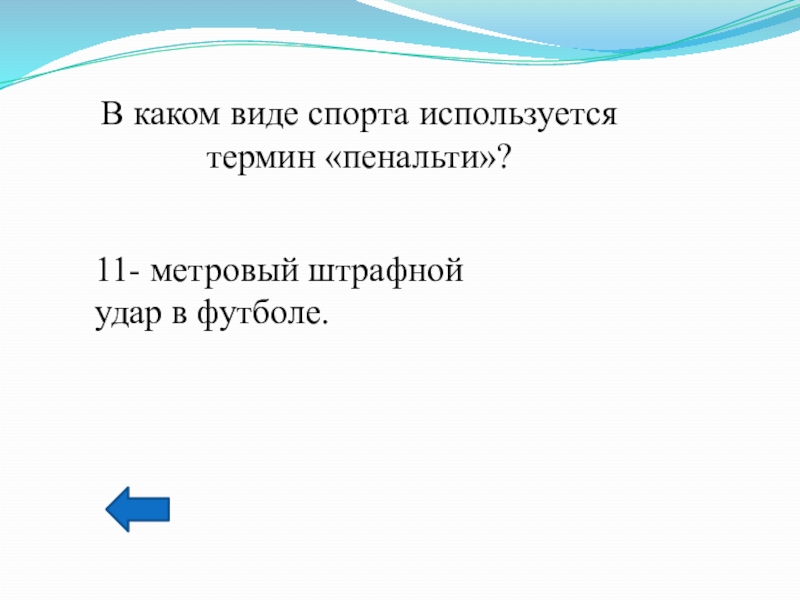 В каком виде спорта используется термин «пенальти»?

11- метровый штрафной удар в футболе.